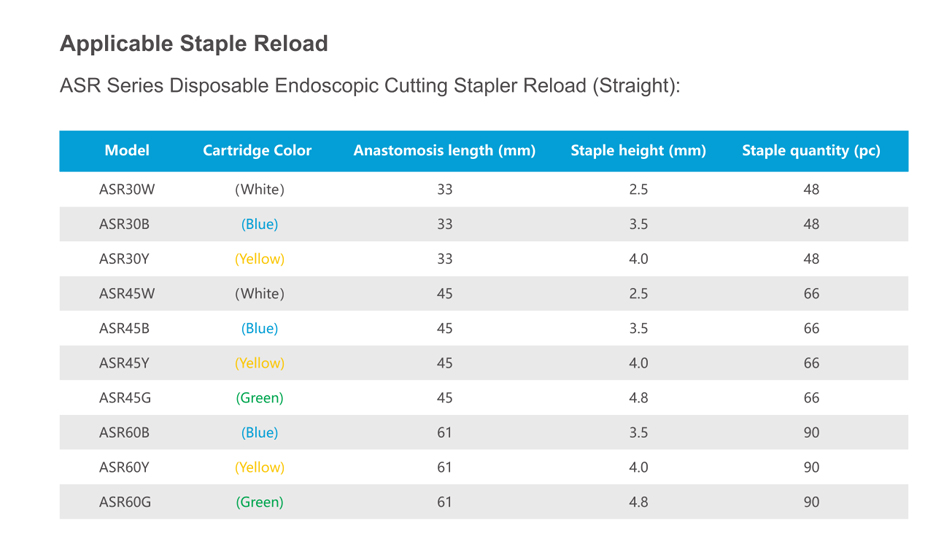 Applicable Staple Reload

ASR Series Disposable Endoscopic Cutting Stapler Reload (Straight):

| Model | Cartridge Color | Anastomosis length (mm) | Staple height (mm) | Staple quantity (pc) |
|---|---|---|---|---|
| ASR30W | (White) | 33 | 2.5 | 48 |
| ASR30B | (Blue) | 33 | 3.5 | 48 |
| ASR30Y | (Yellow) | 33 | 4.0 | 48 |
| ASR45W | (White) | 45 | 2.5 | 66 |
| ASR45B | (Blue) | 45 | 3.5 | 66 |
| ASR45Y | (Yellow) | 45 | 4.0 | 66 |
| ASR45G | (Green) | 45 | 4.8 | 66 |
| ASR60B | (Blue) | 61 | 3.5 | 90 |
| ASR60Y | (Yellow) | 61 | 4.0 | 90 |
| ASR60G | (Green) | 61 | 4.8 | 90 |